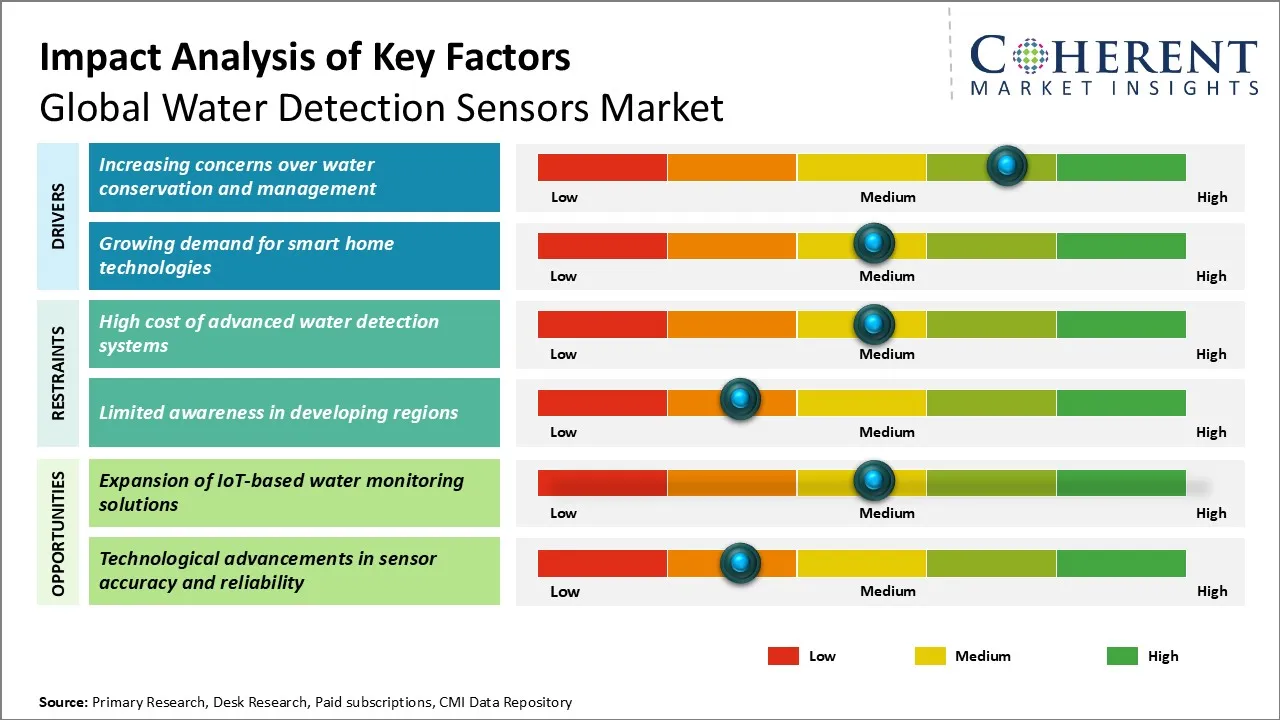 Impact Analysis of Key Factors
Global Water Detection Sensors Market

COHERENT
MARKET INSIGHTS

DRIVERS

Increasing concerns over water conservation and management

Low Medium High

Growing demand for smart home technologies

Low Medium High

RESTRAINTS

High cost of advanced water detection systems

Low Medium High

Limited awareness in developing regions

Low Medium High

OPPORTUNITIES

Expansion of IoT-based water monitoring solutions

Low Medium High

Technological advancements in sensor accuracy and reliability

Low Medium High

Low Medium High

Source: Primary Research, Desk Research, Paid subscriptions, CMI Data Repository